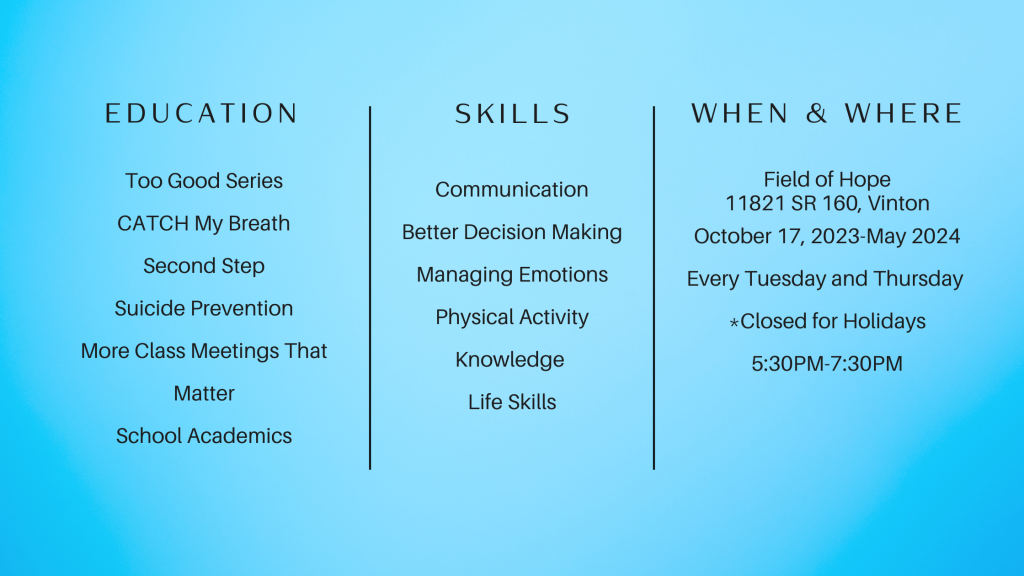 EDUCATION

Too Good Series

CATCH My Breath

Second Step

Suicide Prevention

More Class Meetings That Matter

School Academics

SKILLS

Communication

Better Decision Making

Managing Emotions

Physical Activity

Knowledge

Life Skills

WHEN & WHERE

Field of Hope
11821 SR 160, Vinton

October 17, 2023-May 2024

Every Tuesday and Thursday

*Closed for Holidays

5:30PM-7:30PM